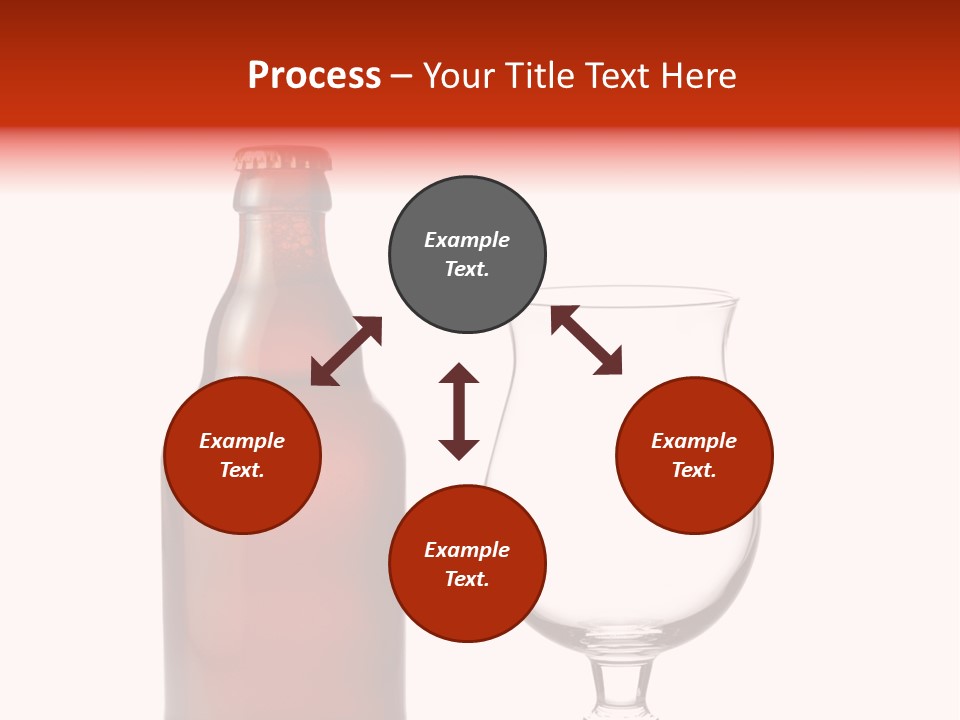 Process – Your Title Text Here

Example Text.

Example Text.

Example Text.

Example Text.